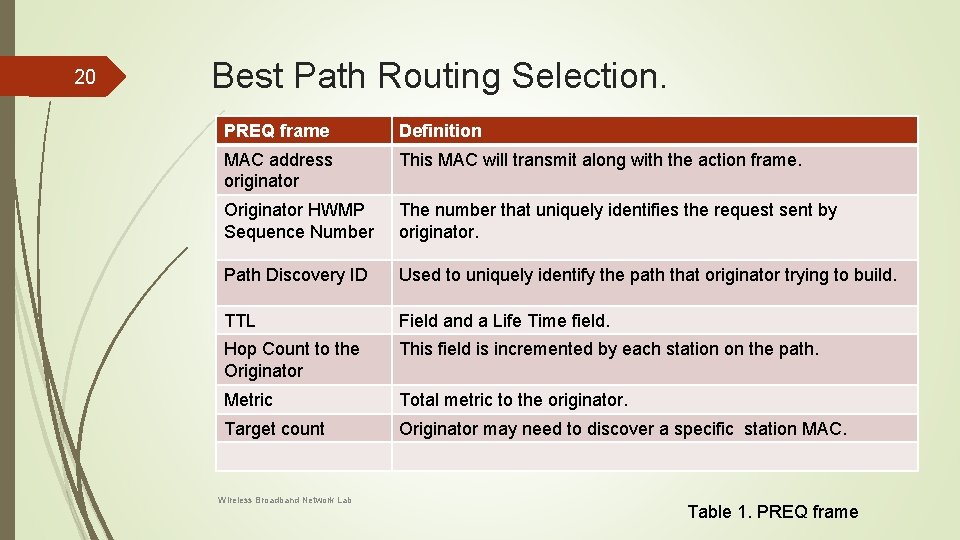 20

Best Path Routing Selection.

| PREQ frame | Definition |
|---|---|
| MAC address originator | This MAC will transmit along with the action frame. |
| Originator HWMP Sequence Number | The number that uniquely identifies the request sent by originator. |
| Path Discovery ID | Used to uniquely identify the path that originator trying to build. |
| TTL | Field and a Life Time field. |
| Hop Count to the Originator | This field is incremented by each station on the path. |
| Metric | Total metric to the originator. |
| Target count | Originator may need to discover a specific station MAC. |
| | |

Wireless Broadband Network Lab

Table 1. PREQ frame